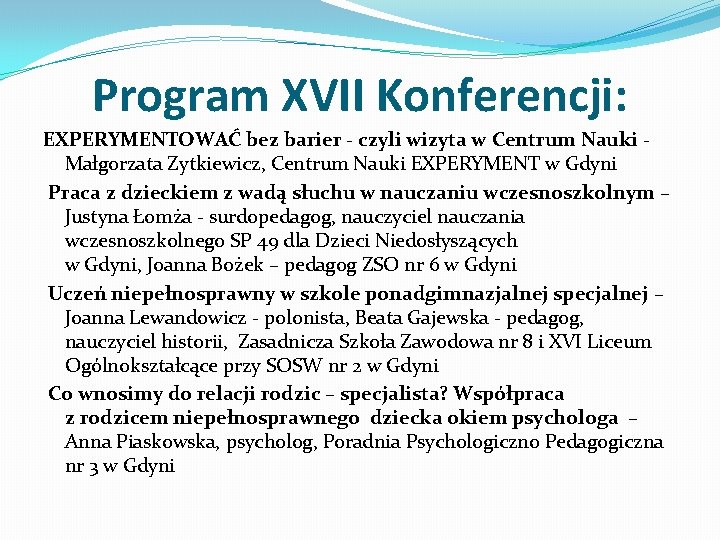 Program XVII Konferencji:

EXPERYMENTOWAĆ bez barier - czyli wizyta w Centrum Nauki - Małgorzata Zytkiewicz, Centrum Nauki EXPERYMENT w Gdyni

Praca z dzieckiem z wadą słuchu w nauczaniu wczesnoszkolnym – Justyna Łomża - surdopedagog, nauczyciel nauczania wczesnoszkolnego SP 49 dla Dzieci Niedosłyszących w Gdyni, Joanna Bożek – pedagog ZSO nr 6 w Gdyni

Uczeń niepełnosprawny w szkole ponadgimnazjalnej specjalnej – Joanna Lewandowicz - polonista, Beata Gajewska - pedagog, nauczyciel historii, Zasadnicza Szkoła Zawodowa nr 8 i XVI Liceum Ogólnokształcące przy SOSW nr 2 w Gdyni

Co wnosimy do relacji rodzic – specjalista? Współpraca z rodzicem niepełnosprawnego dziecka okiem psychologa – Anna Piaskowska, psycholog, Poradnia Psychologiczno Pedagogiczna nr 3 w Gdyni